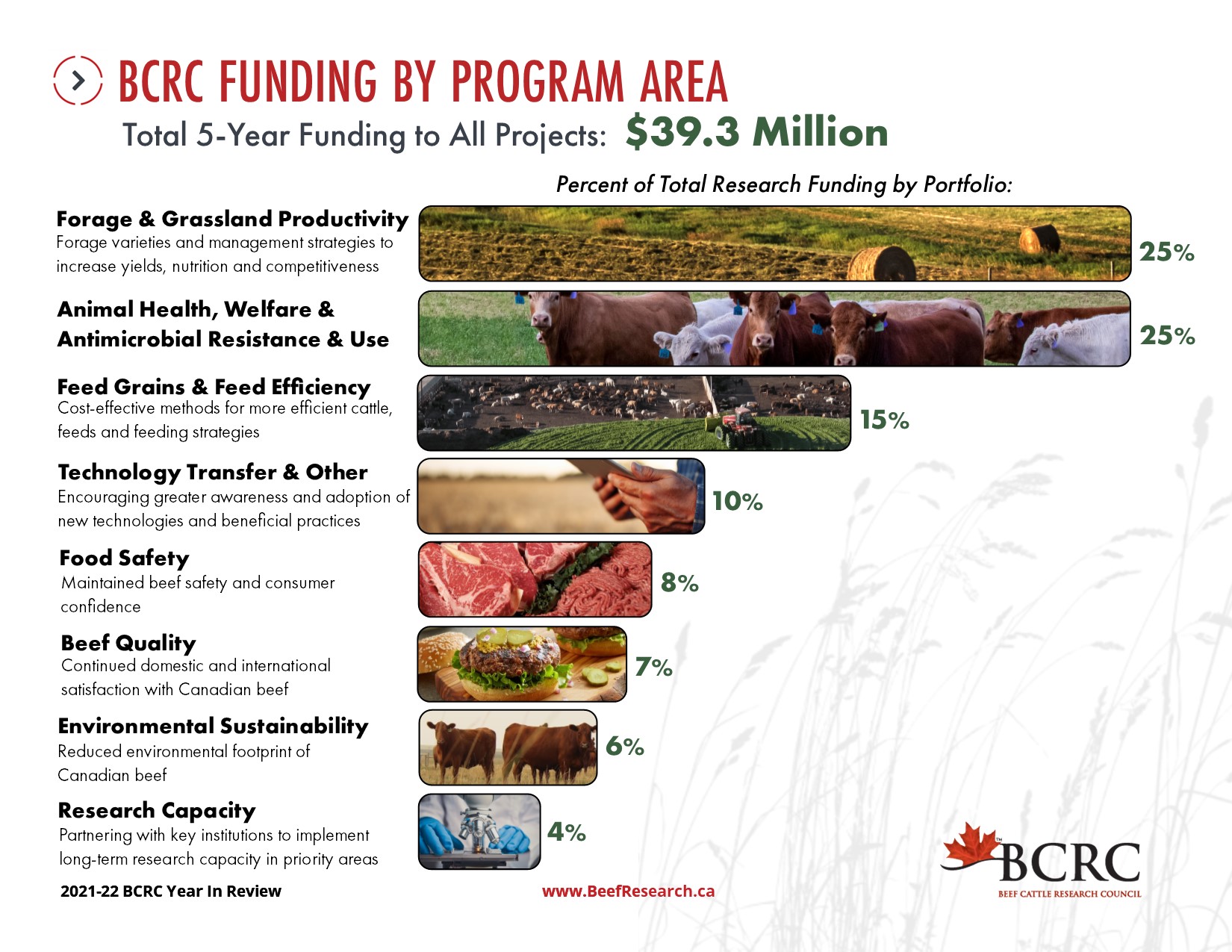 BCRC FUNDING BY PROGRAM AREA

Total 5-Year Funding to All Projects: $39.3 Million

Percent of Total Research Funding by Portfolio:

Forage & Grassland Productivity
Forage varieties and management strategies to increase yields, nutrition and competitiveness
25%

Animal Health, Welfare & Antimicrobial Resistance & Use
25%

Feed Grains & Feed Efficiency
Cost-effective methods for more efficient cattle, feeds and feeding strategies
15%

Technology Transfer & Other
Encouraging greater awareness and adoption of new technologies and beneficial practices
10%

Food Safety
Maintained beef safety and consumer confidence
8%

Beef Quality
Continued domestic and international satisfaction with Canadian beef
7%

Environmental Sustainability
Reduced environmental footprint of Canadian beef
6%

Research Capacity
Partnering with key institutions to implement long-term research capacity in priority areas
4%

2021-22 BCRC Year In Review

www.BeefResearch.ca

BCRC
BEEF CATTLE RESEARCH COUNCIL